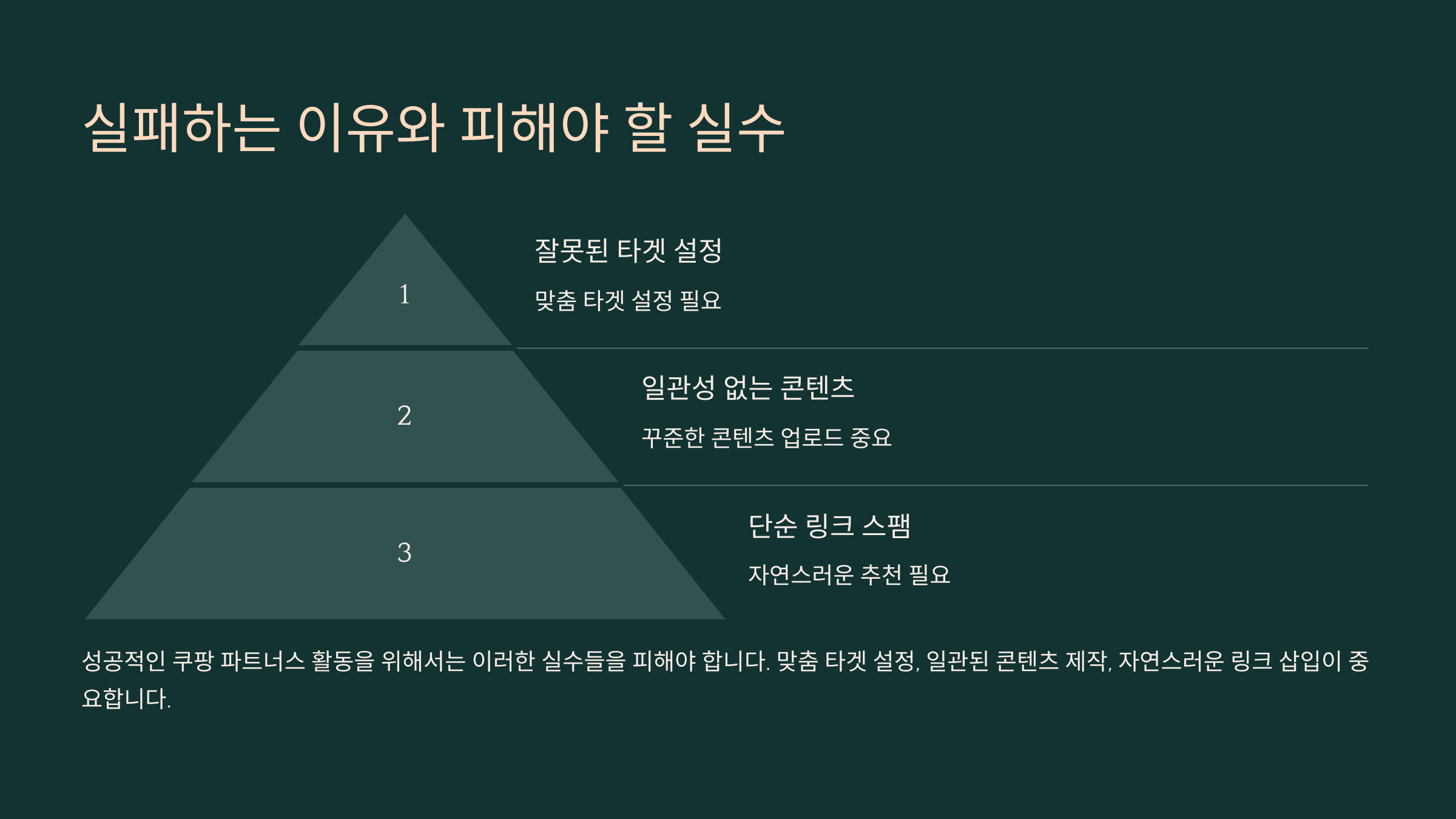 실패하는 이유와 피해야 할 실수

1

잘못된 타겟 설정

맞춤 타겟 설정 필요

2

일관성 없는 콘텐츠

꾸준한 콘텐츠 업로드 중요

3

단순 링크 스팸

자연스러운 추천 필요

성공적인 쿠팡 파트너스 활동을 위해서는 이러한 실수들을 피해야 합니다. 맞춤 타겟 설정, 일관된 콘텐츠 제작, 자연스러운 링크 삽입이 중요합니다.